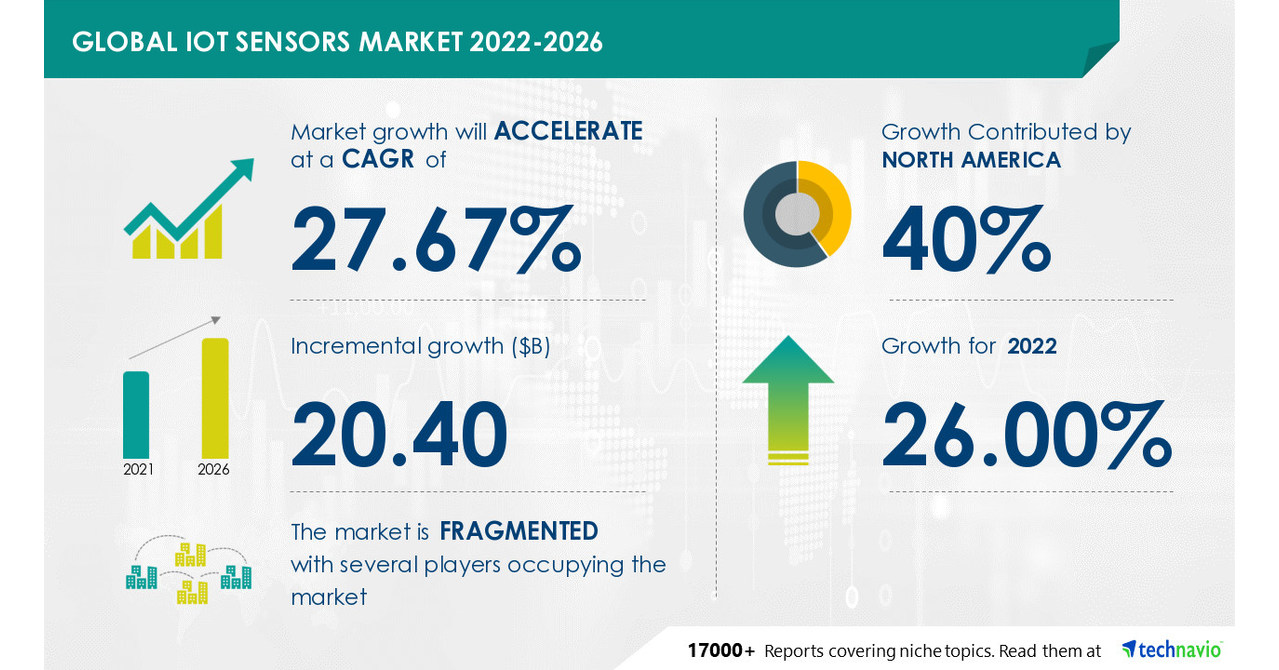 GLOBAL IOT SENSORS MARKET 2022-2026

Market growth will ACCELERATE at a CAGR of

27.67%

Incremental growth ($B)

20.40

2021 2026

The market is FRAGMENTED with several players occupying the market

Growth Contributed by NORTH AMERICA

40%

Growth for 2022

26.00%

17000+ Reports covering niche topics. Read them at technavio